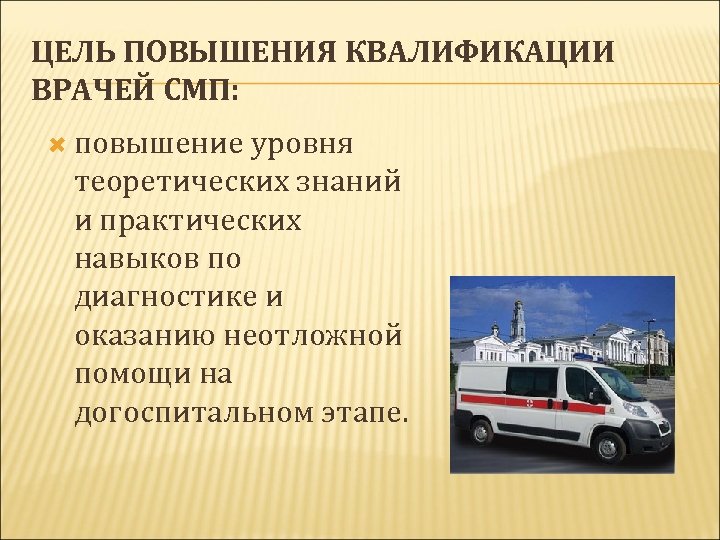 ЦЕЛЬ ПОВЫШЕНИЯ КВАЛИФИКАЦИИ ВРАЧЕЙ СМП:

повышение уровня теоретических знаний и практических навыков по диагностике и оказанию неотложной помощи на догоспитальном этапе.